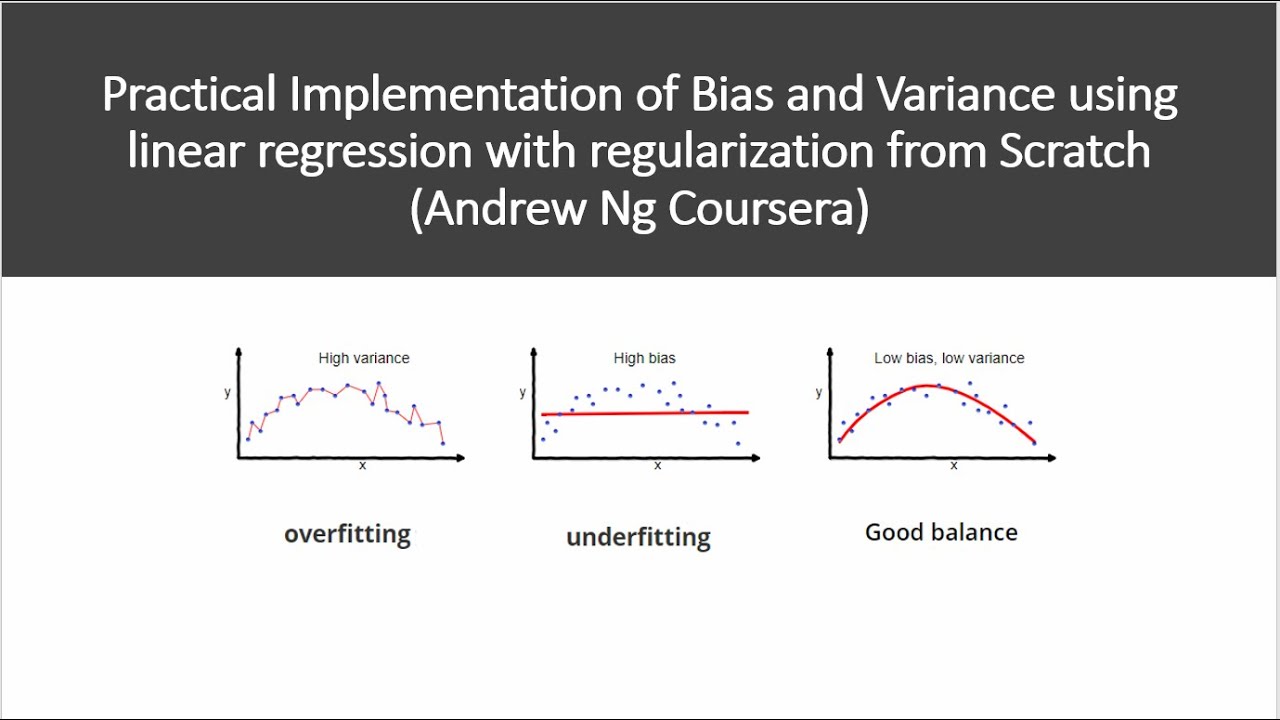 Practical Implementation of Bias and Variance using linear regression with regularization from Scratch (Andrew Ng Coursera)

High variance
y
x
overfitting

High bias
y
x
underfitting

Low bias, low variance
y
x
Good balance